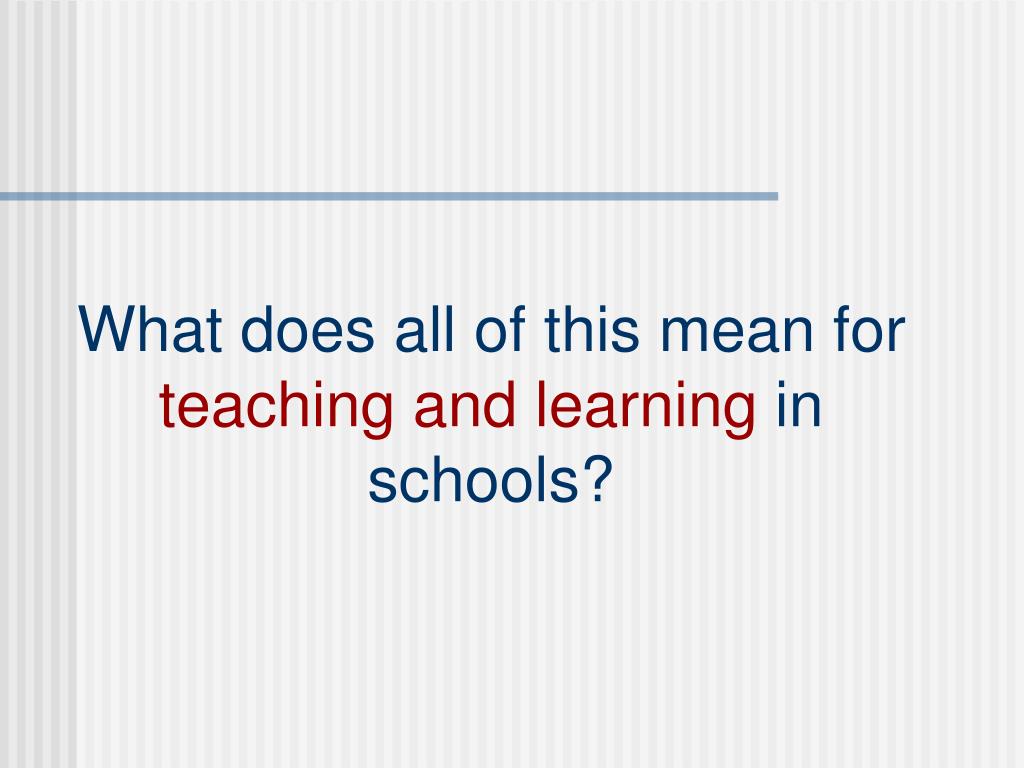 What does all of this mean for teaching and learning in schools?